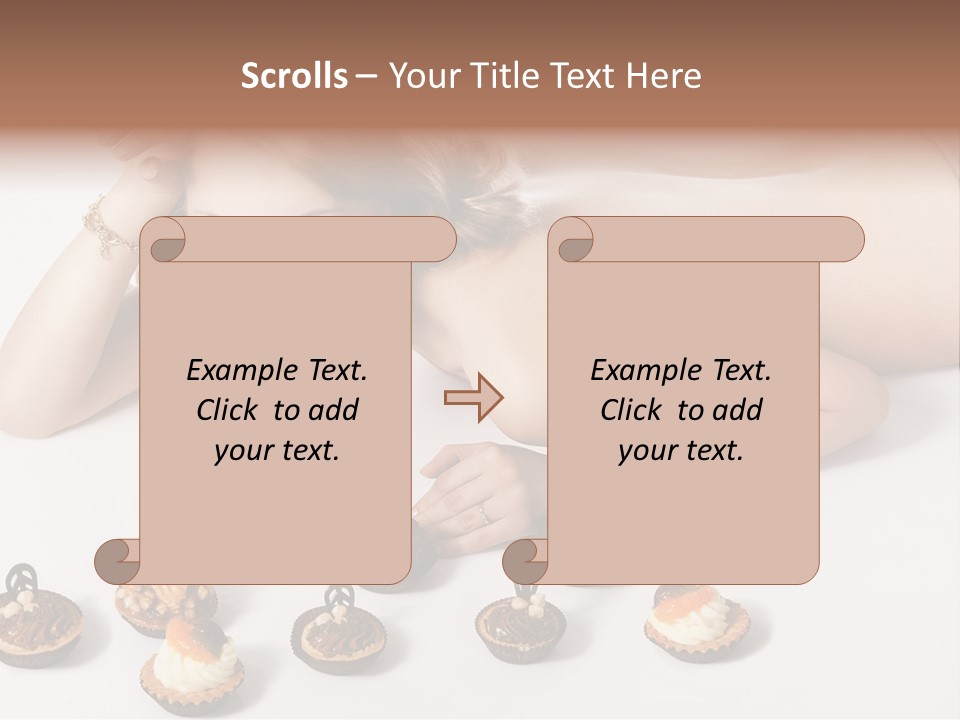 Scrolls – Your Title Text Here

Example Text. Click to add your text.

Example Text. Click to add your text.